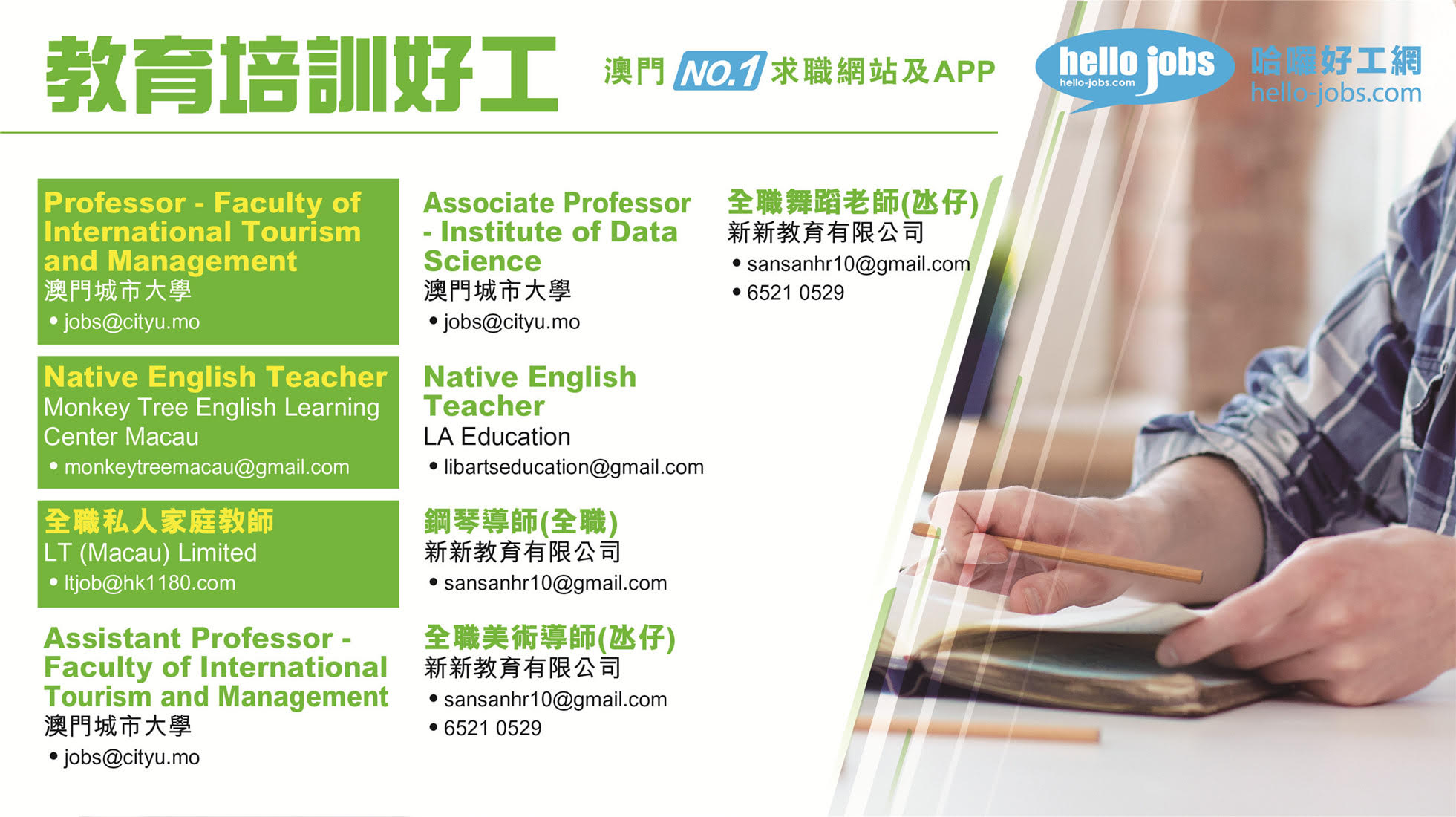 教育培訓好工

澳門 NO.1 求職網站及APP

hello jobs
hello-jobs.com

哈囉好工網
hello-jobs.com

Professor - Faculty of International Tourism and Management
澳門城市大學
• jobs@cityu.mo

Native English Teacher
Monkey Tree English Learning Center Macau
• monkeytreemacau@gmail.com

全職私人家庭教師
LT (Macau) Limited
• ltjob@hk1180.com

Assistant Professor - Faculty of International Tourism and Management
澳門城市大學
• jobs@cityu.mo

Associate Professor - Institute of Data Science
澳門城市大學
• jobs@cityu.mo

Native English Teacher
LA Education
• libartseducation@gmail.com

鋼琴導師(全職)
新新教育有限公司
• sansanhr10@gmail.com

全職美術導師(氹仔)
新新教育有限公司
• sansanhr10@gmail.com
• 6521 0529

全職舞蹈老師(氹仔)
新新教育有限公司
• sansanhr10@gmail.com
• 6521 0529